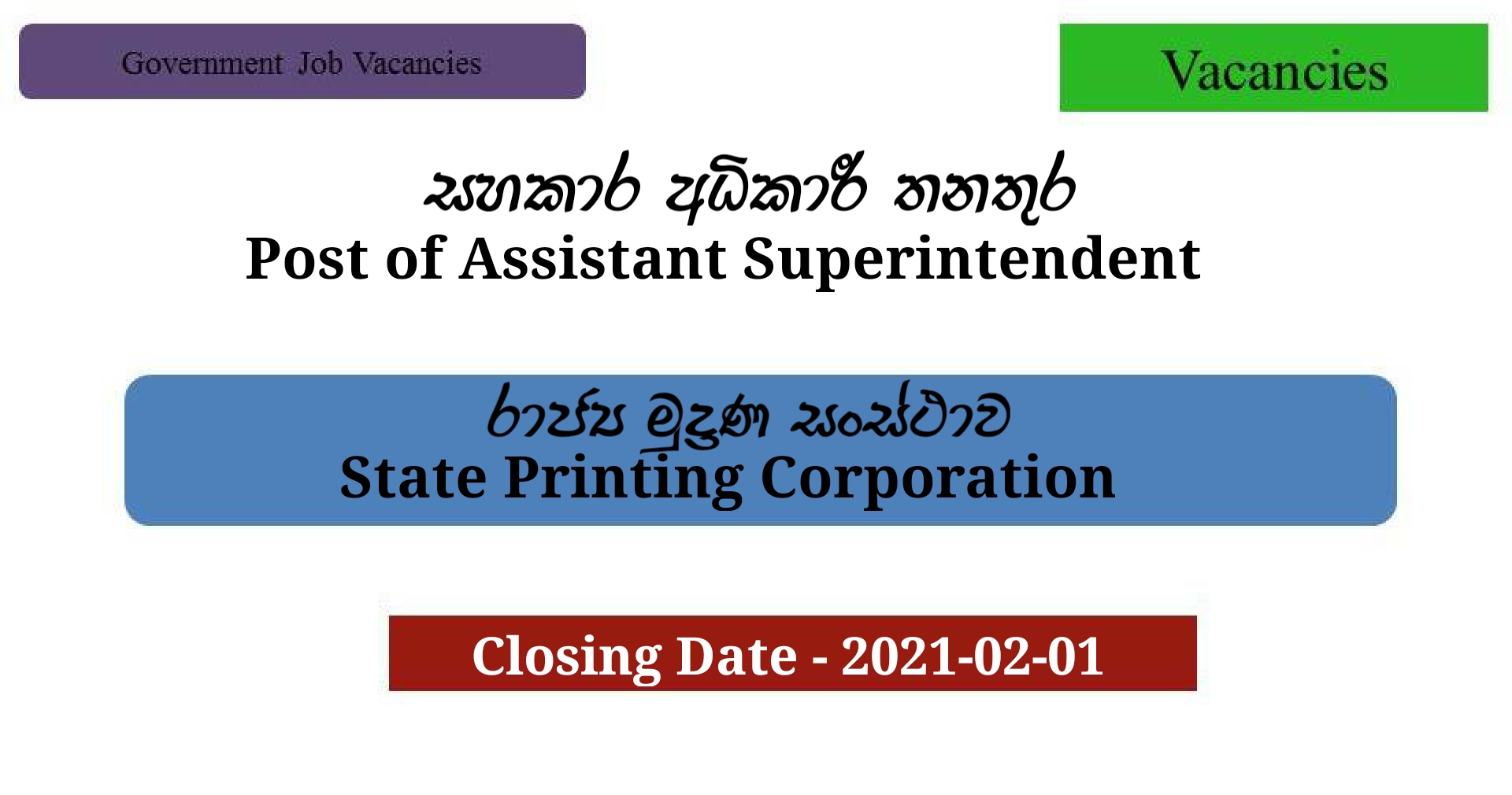 Government Job Vacancies

Vacancies

සහකාර අධිකාරී තනතුර
Post of Assistant Superintendent

රාජ්‍ය මුද්‍රණ සංස්ථාව
State Printing Corporation

Closing Date - 2021-02-01